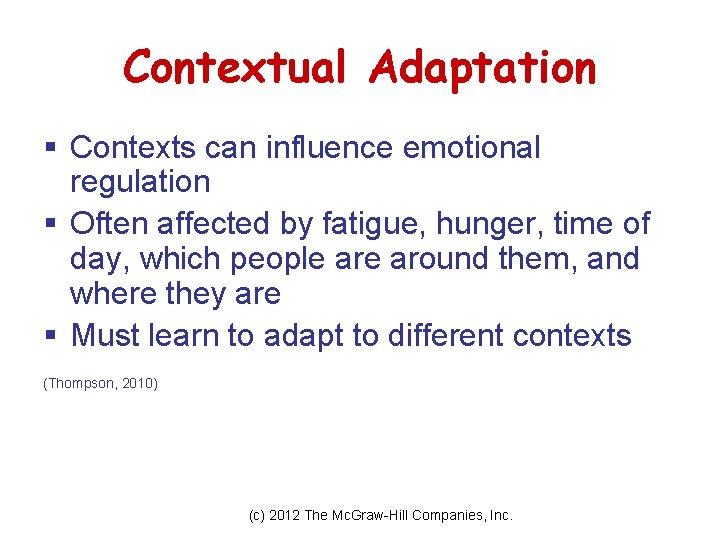 Contextual Adaptation

▪ Contexts can influence emotional regulation
▪ Often affected by fatigue, hunger, time of day, which people are around them, and where they are
▪ Must learn to adapt to different contexts

(Thompson, 2010)

(c) 2012 The McGraw-Hill Companies, Inc.